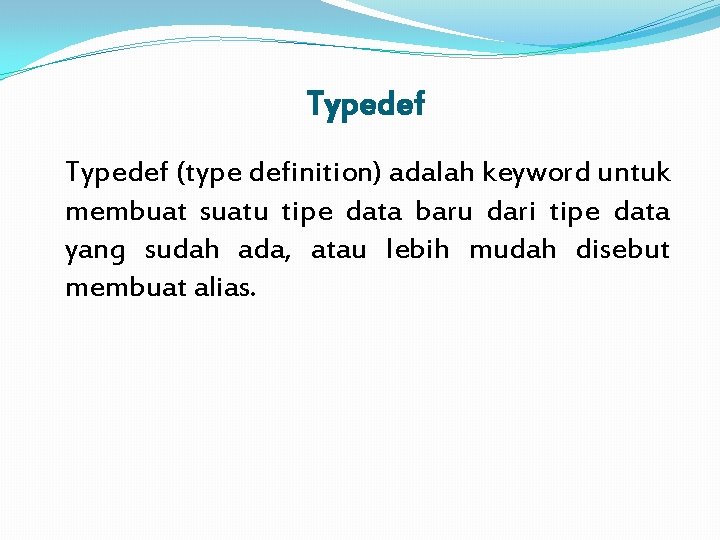 Typedef

Typedef (type definition) adalah keyword untuk membuat suatu tipe data baru dari tipe data yang sudah ada, atau lebih mudah disebut membuat alias.